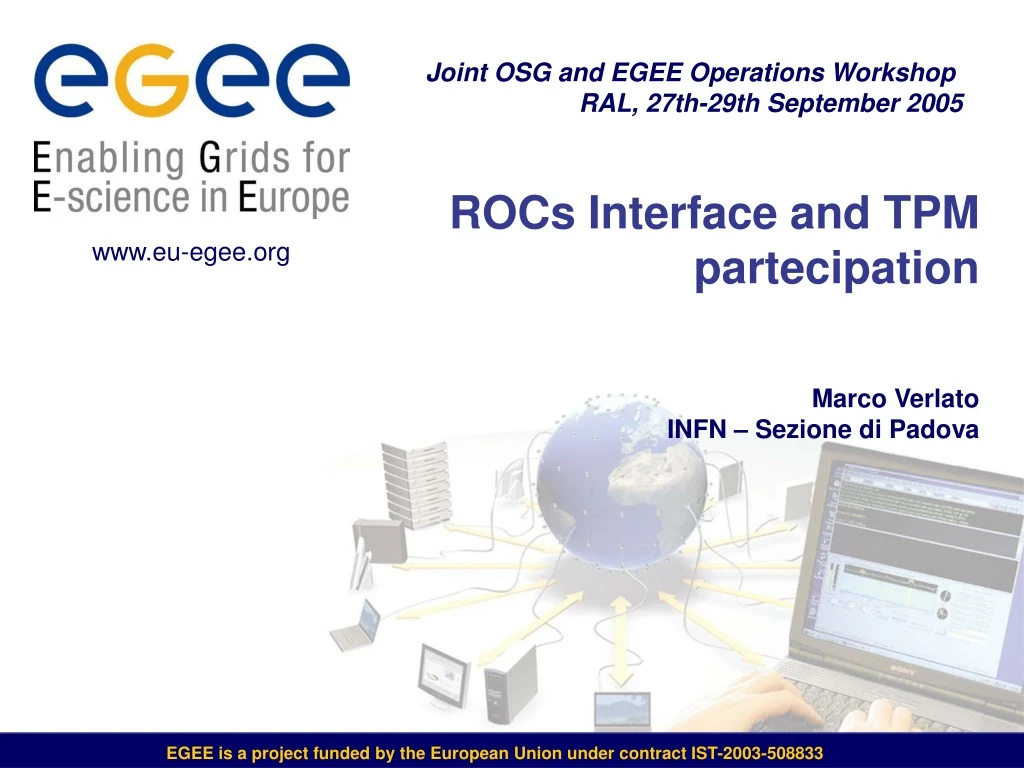 eGee
Enabling Grids for E-science in Europe

www.eu-egee.org

Joint OSG and EGEE Operations Workshop
RAL, 27th-29th September 2005

ROCs Interface and TPM partecipation

Marco Verlato
INFN – Sezione di Padova

EGEE is a project funded by the European Union under contract IST-2003-508833